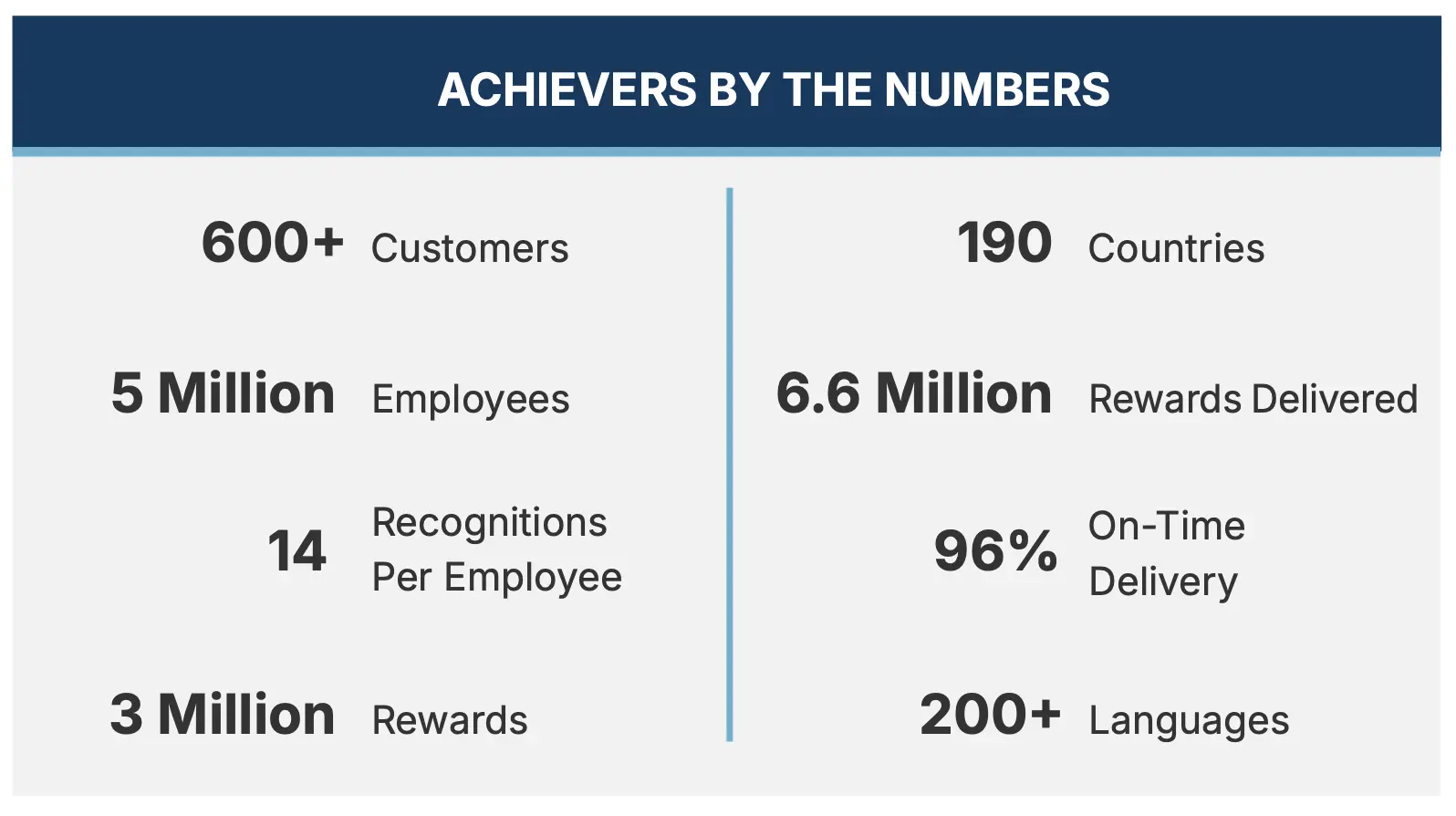 ACHIEVERS BY THE NUMBERS

600+ Customers

5 Million Employees

14 Recognitions Per Employee

3 Million Rewards

190 Countries

6.6 Million Rewards Delivered

96% On-Time Delivery

200+ Languages